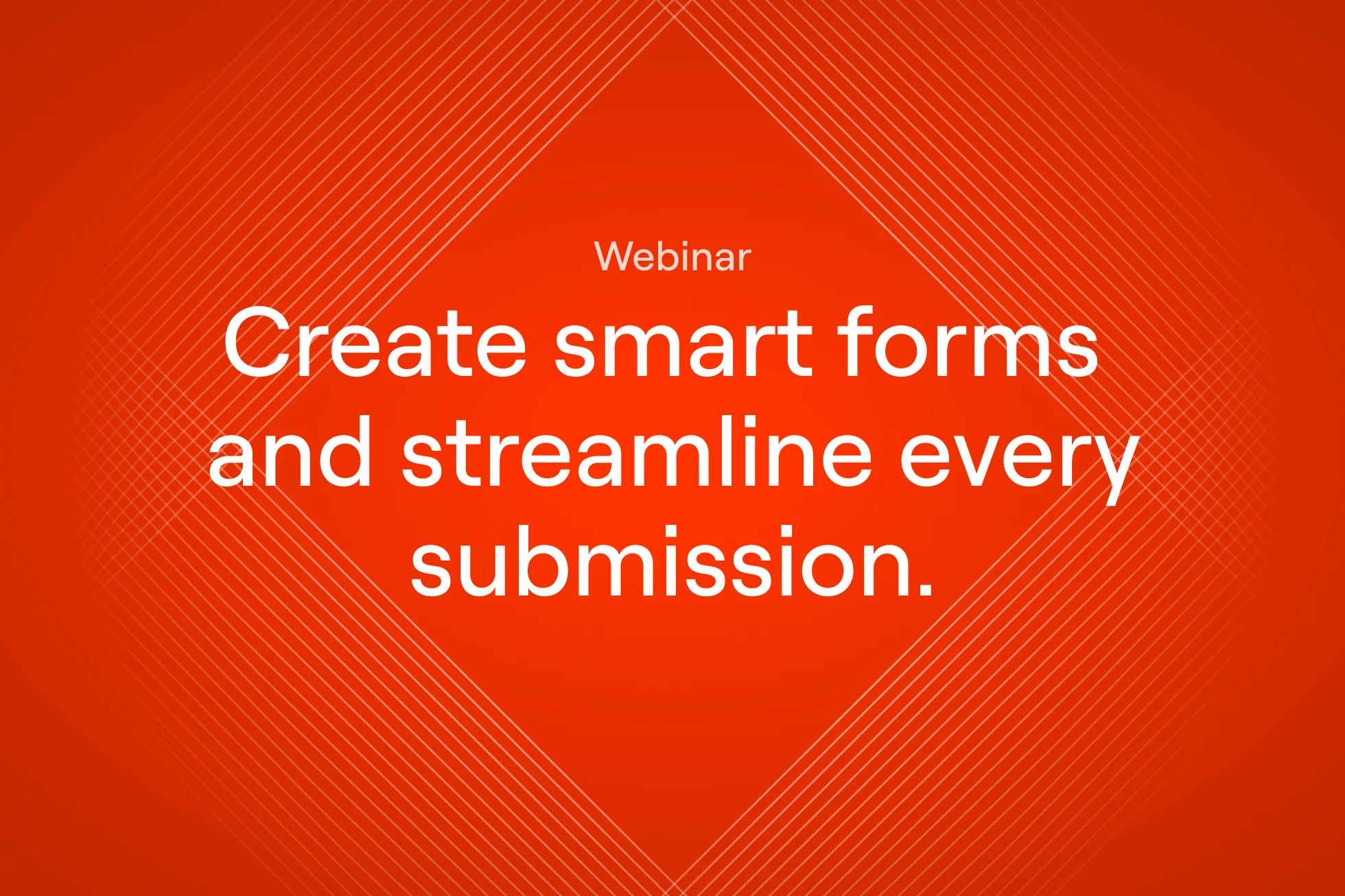 Webinar

Create smart forms and streamline every submission.